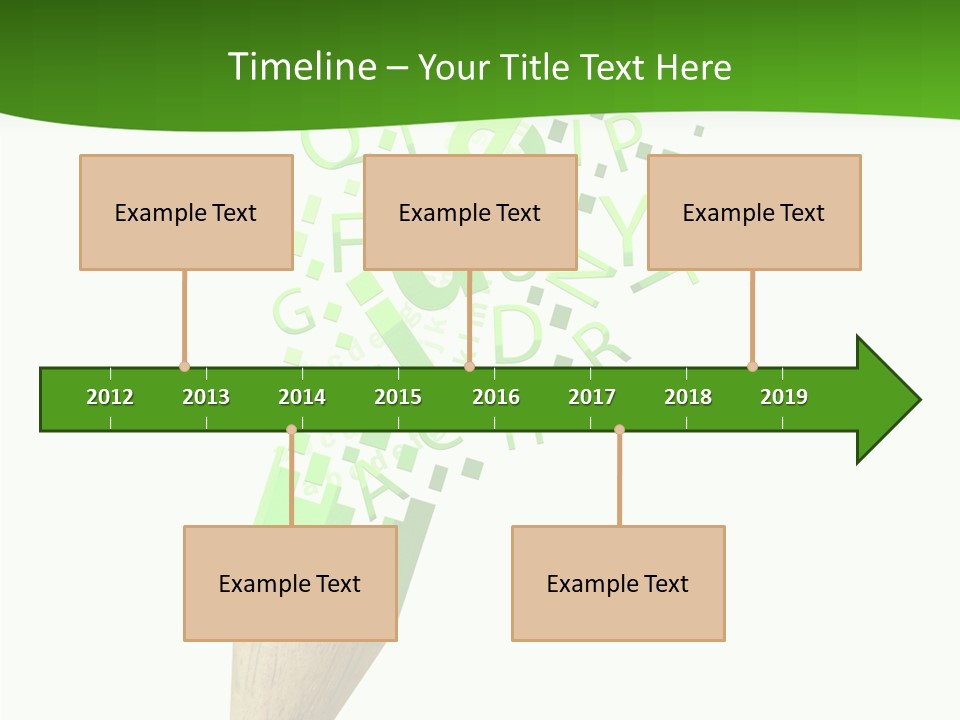 Timeline – Your Title Text Here

Example Text

Example Text

Example Text

2012 2013 2014 2015 2016 2017 2018 2019

Example Text

Example Text